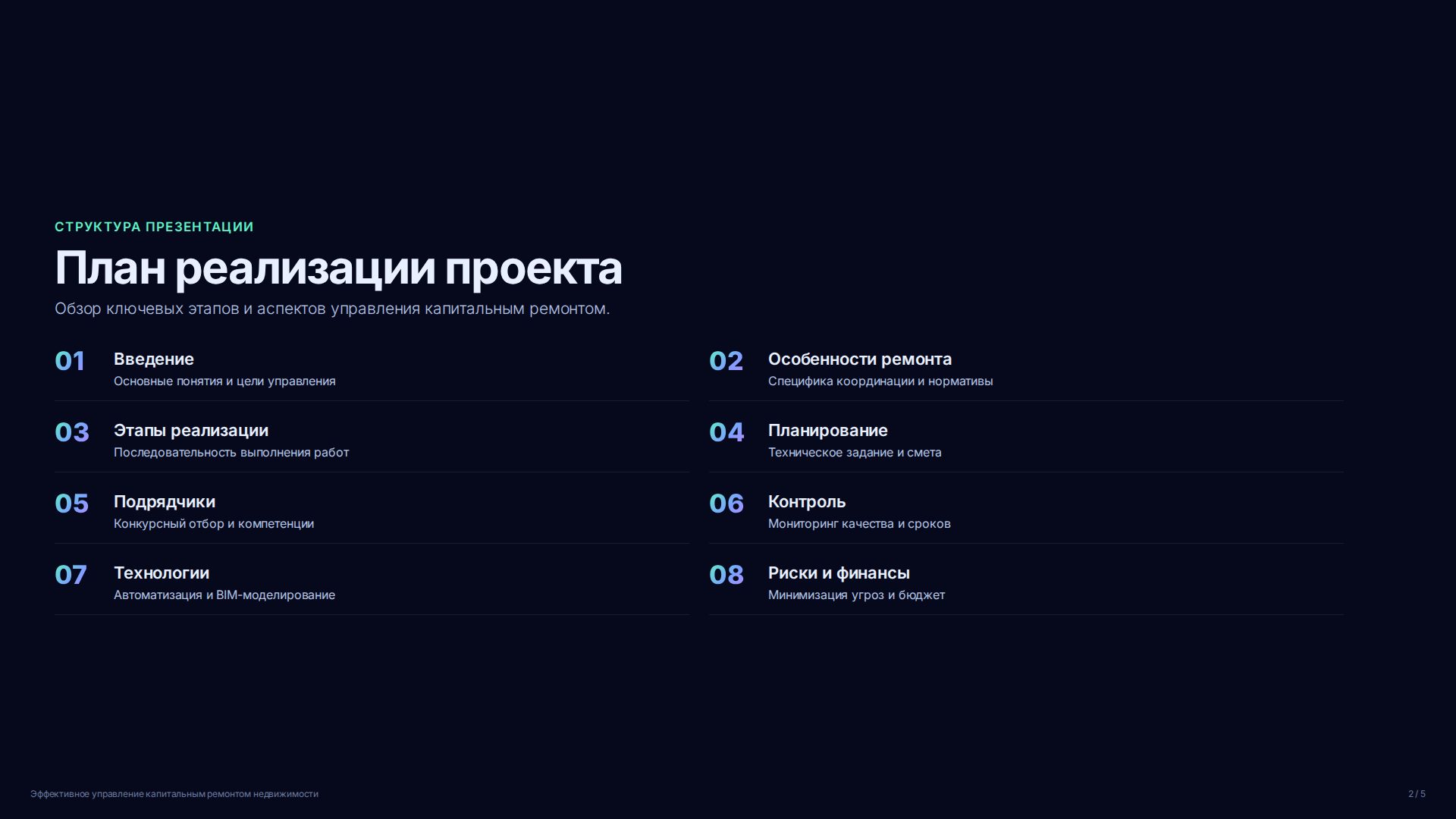 СТРУКТУРА ПРЕЗЕНТАЦИИ

План реализации проекта

Обзор ключевых этапов и аспектов управления капитальным ремонтом.

01 Введение
Основные понятия и цели управления

02 Особенности ремонта
Специфика координации и нормативы

03 Этапы реализации
Последовательность выполнения работ

04 Планирование
Техническое задание и смета

05 Подрядчики
Конкурсный отбор и компетенции

06 Контроль
Мониторинг качества и сроков

07 Технологии
Автоматизация и BIM-моделирование

08 Риски и финансы
Минимизация угроз и бюджет

Эффективное управление капитальным ремонтом недвижимости

2 / 5